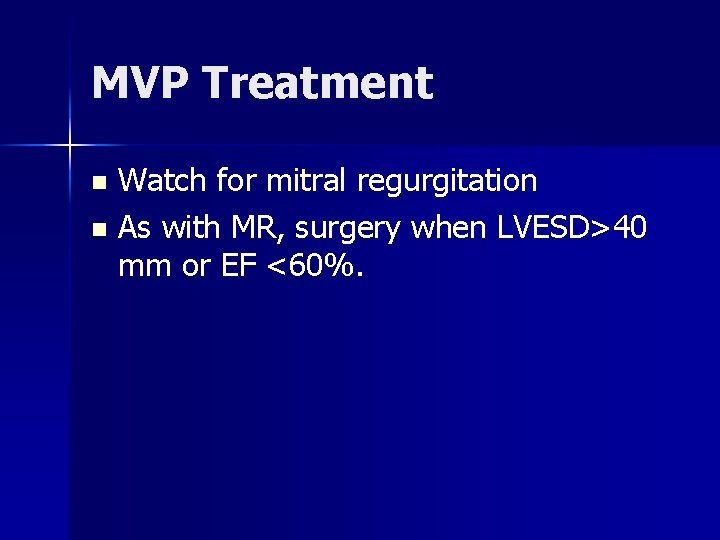 MVP Treatment

- Watch for mitral regurgitation
- As with MR, surgery when LVESD>40 mm or EF <60%.